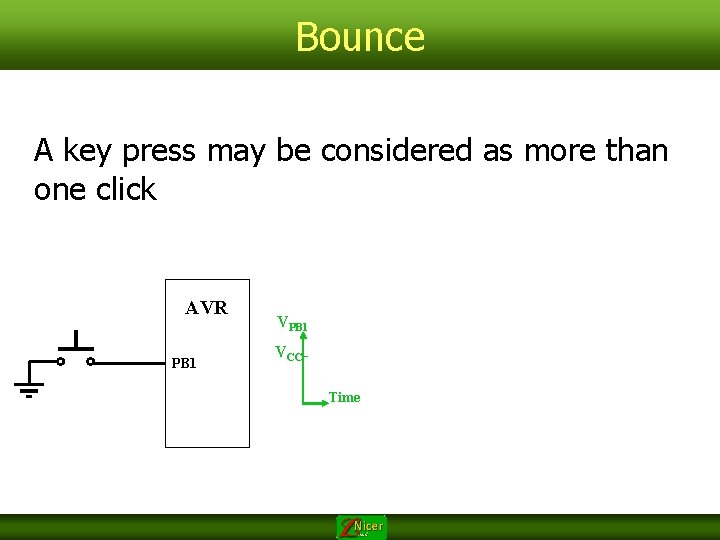 Bounce

A key press may be considered as more than one click

AVR

PB1

$V_{PB1}$

$V_{CC}$

Time

Nicer